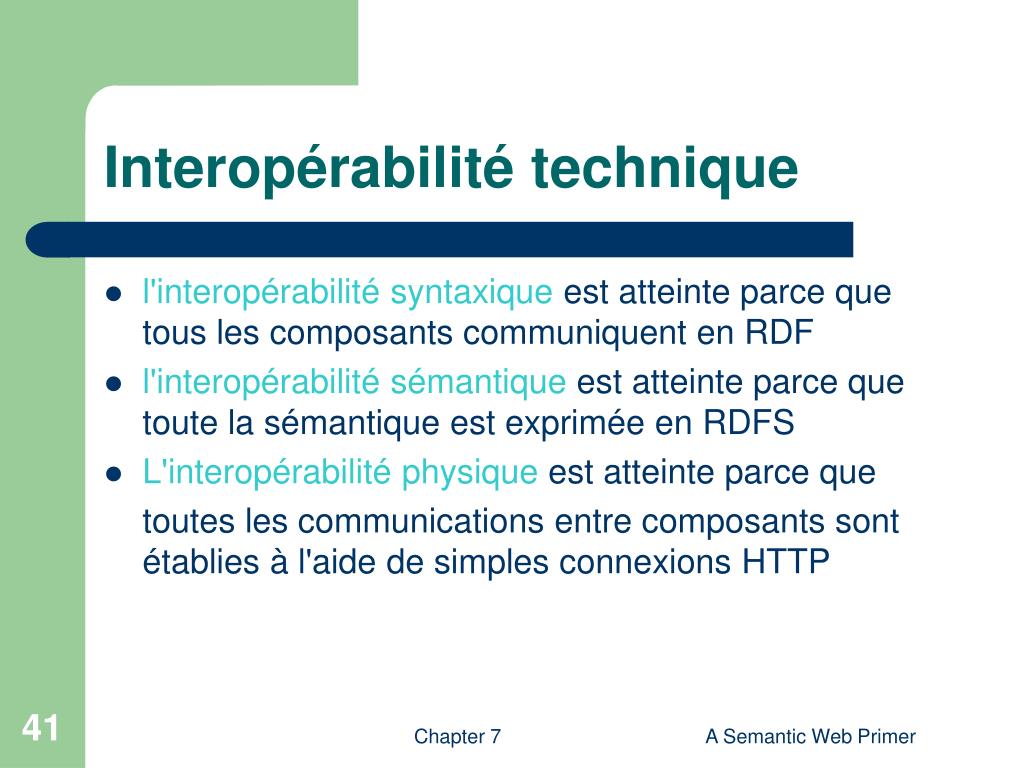 Interopérabilité technique

- l'interopérabilité syntaxique est atteinte parce que tous les composants communiquent en RDF
- l'interopérabilité sémantique est atteinte parce que toute la sémantique est exprimée en RDFS
- L'interopérabilité physique est atteinte parce que toutes les communications entre composants sont établies à l'aide de simples connexions HTTP

41

Chapter 7

A Semantic Web Primer